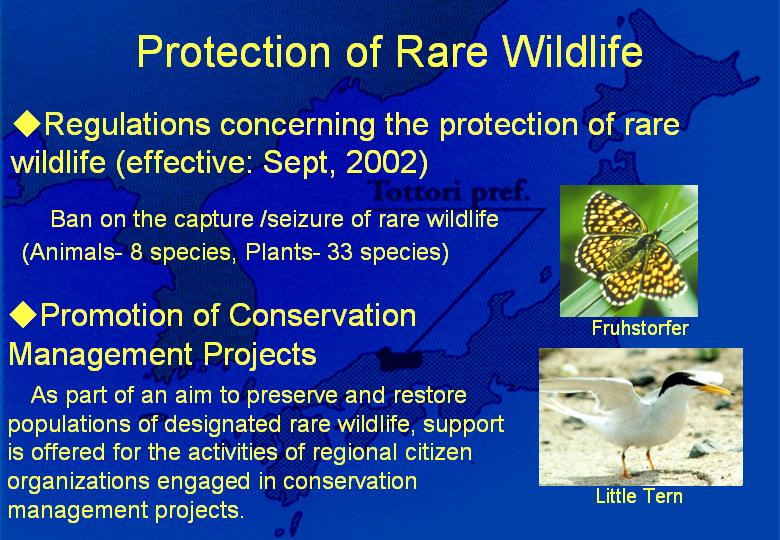 Protection of Rare Wildlife

◆Regulations concerning the protection of rare wildlife (effective: Sept, 2002)

Tottori pref.

Ban on the capture /seizure of rare wildlife (Animals- 8 species, Plants- 33 species)

◆Promotion of Conservation Management Projects

As part of an aim to preserve and restore populations of designated rare wildlife, support is offered for the activities of regional citizen organizations engaged in conservation management projects.

Fruhstorfer

Little Tern